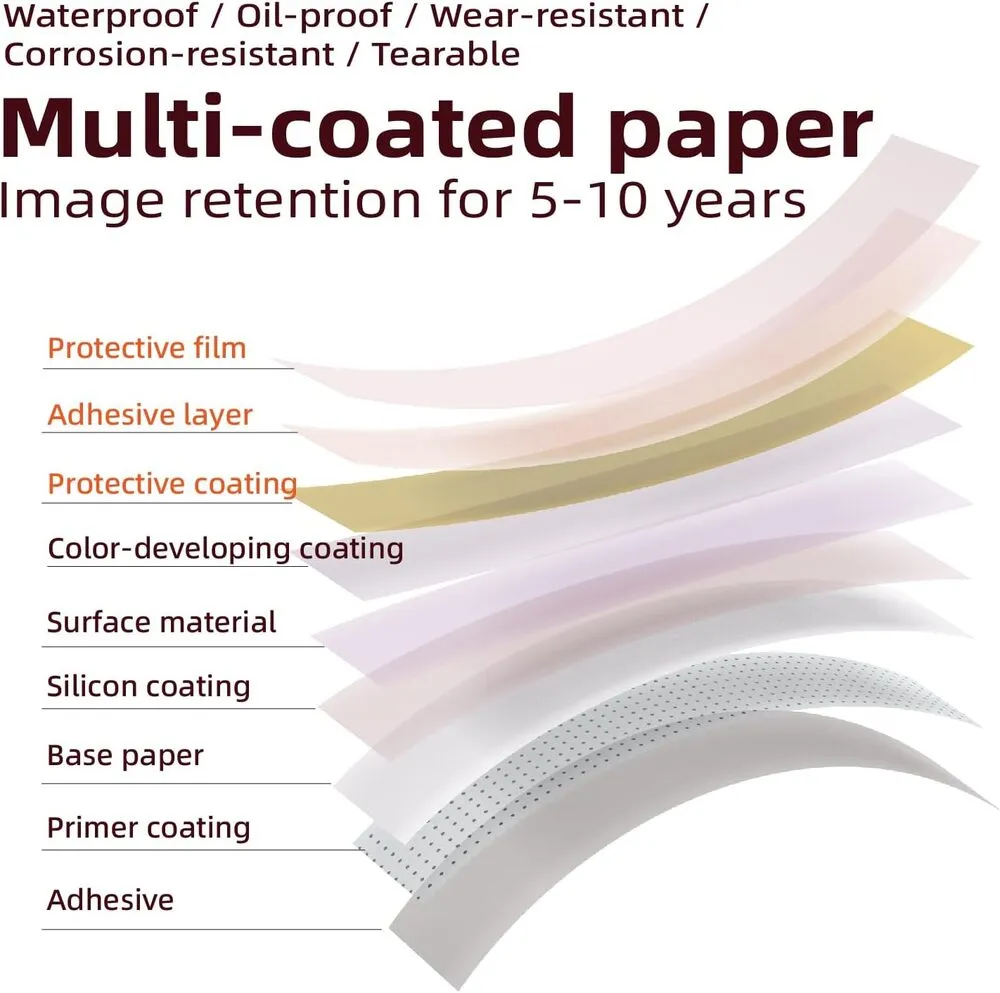 Waterproof / Oil-proof / Wear-resistant / Corrosion-resistant / Tearable

Multi-coated paper

Image retention for 5-10 years

Protective film

Adhesive layer

Protective coating

Color-developing coating

Surface material

Silicon coating

Base paper

Primer coating

Adhesive